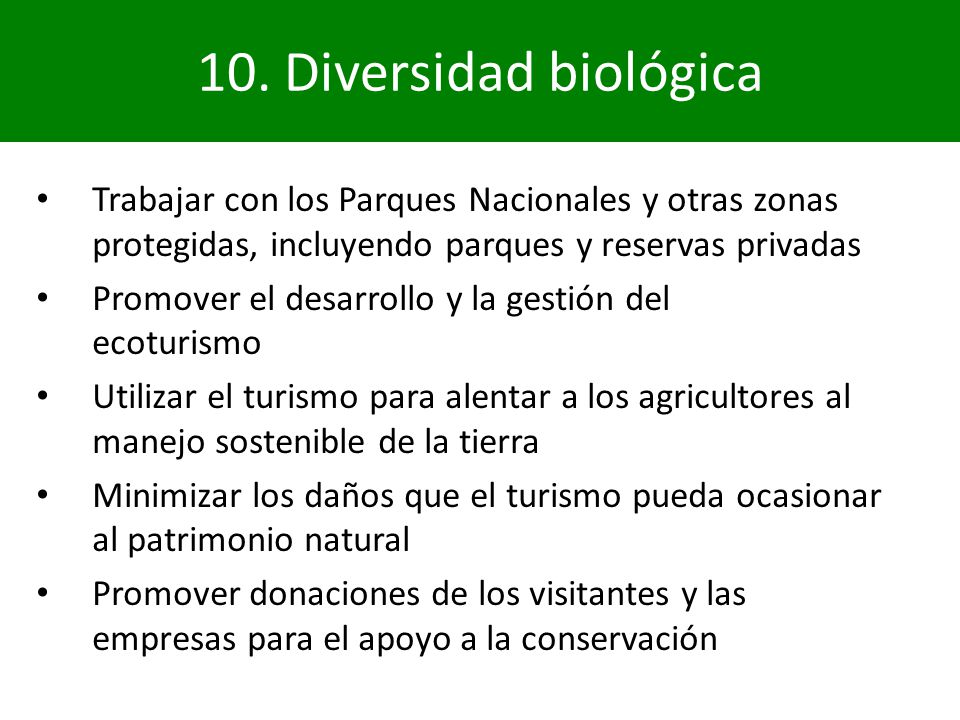 10. Diversidad biológica

• Trabajar con los Parques Nacionales y otras zonas protegidas, incluyendo parques y reservas privadas
• Promover el desarrollo y la gestión del ecoturismo
• Utilizar el turismo para alentar a los agricultores al manejo sostenible de la tierra
• Minimizar los daños que el turismo pueda ocasionar al patrimonio natural
• Promover donaciones de los visitantes y las empresas para el apoyo a la conservación